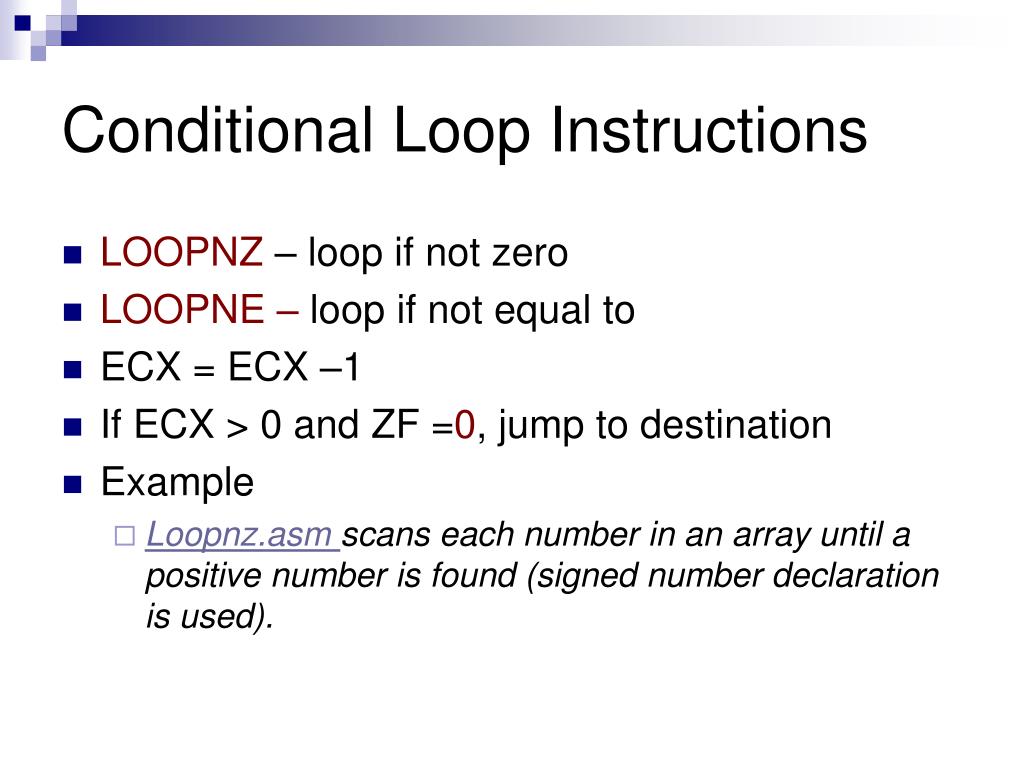 Conditional Loop Instructions

- LOOPNZ – loop if not zero
- LOOPNE – loop if not equal to
- ECX = ECX –1
- If ECX > 0 and ZF =0, jump to destination
- Example
  - Loopnz.asm scans each number in an array until a positive number is found (signed number declaration is used).